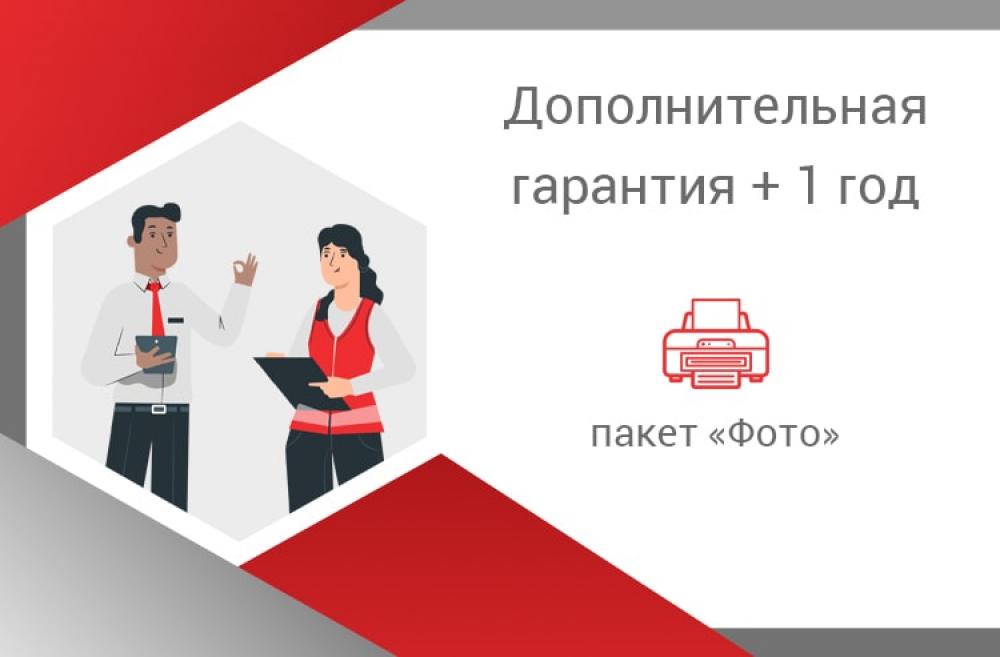 Дополнительная гарантия + 1 год

пакет «Фото»